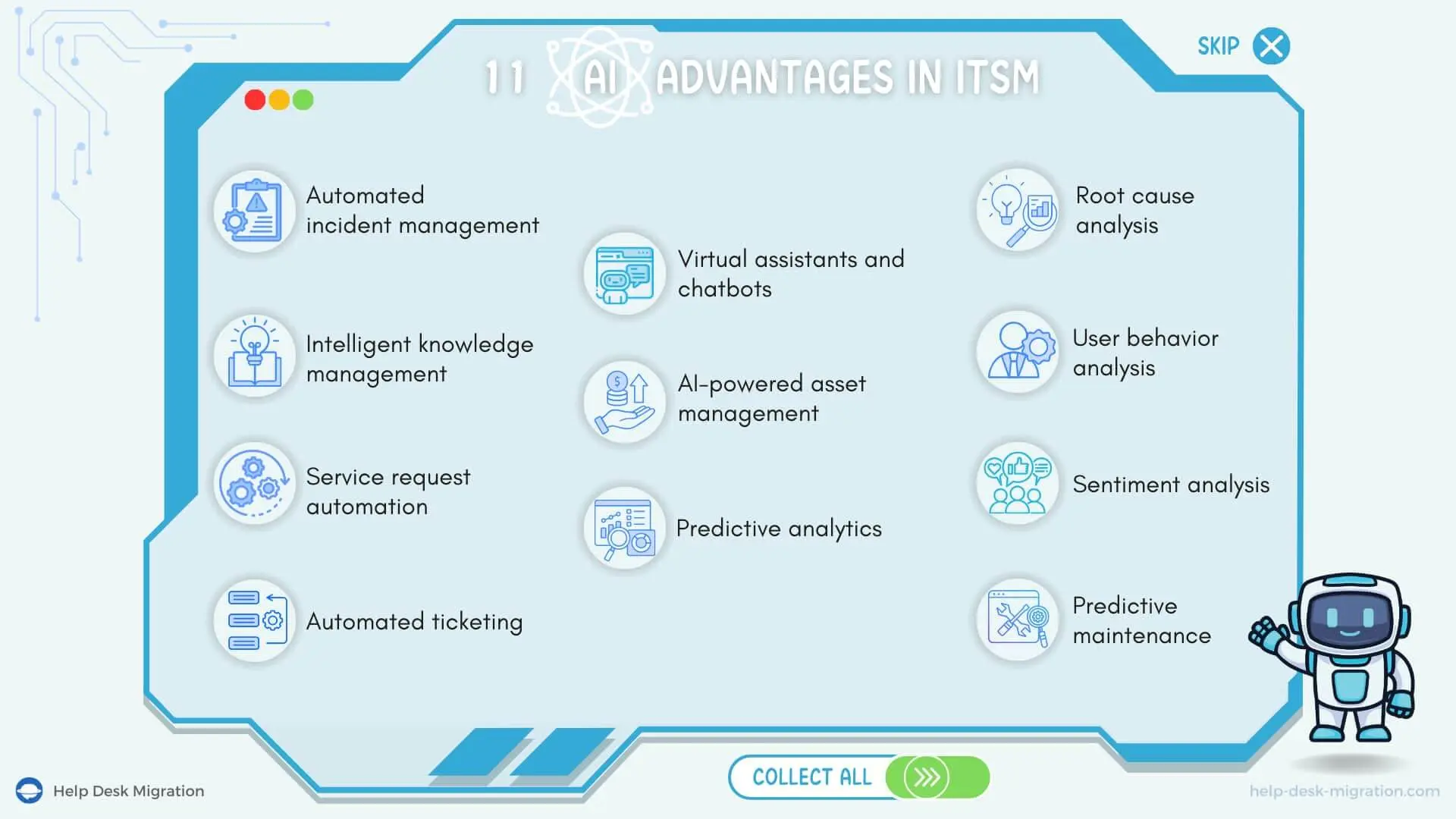 11 AI ADVANTAGES IN ITSM

SKIP

Automated incident management

Intelligent knowledge management

Service request automation

Automated ticketing

Virtual assistants and chatbots

AI-powered asset management

Predictive analytics

Root cause analysis

User behavior analysis

Sentiment analysis

Predictive maintenance

COLLECT ALL

Help Desk Migration

help-desk-migration.com